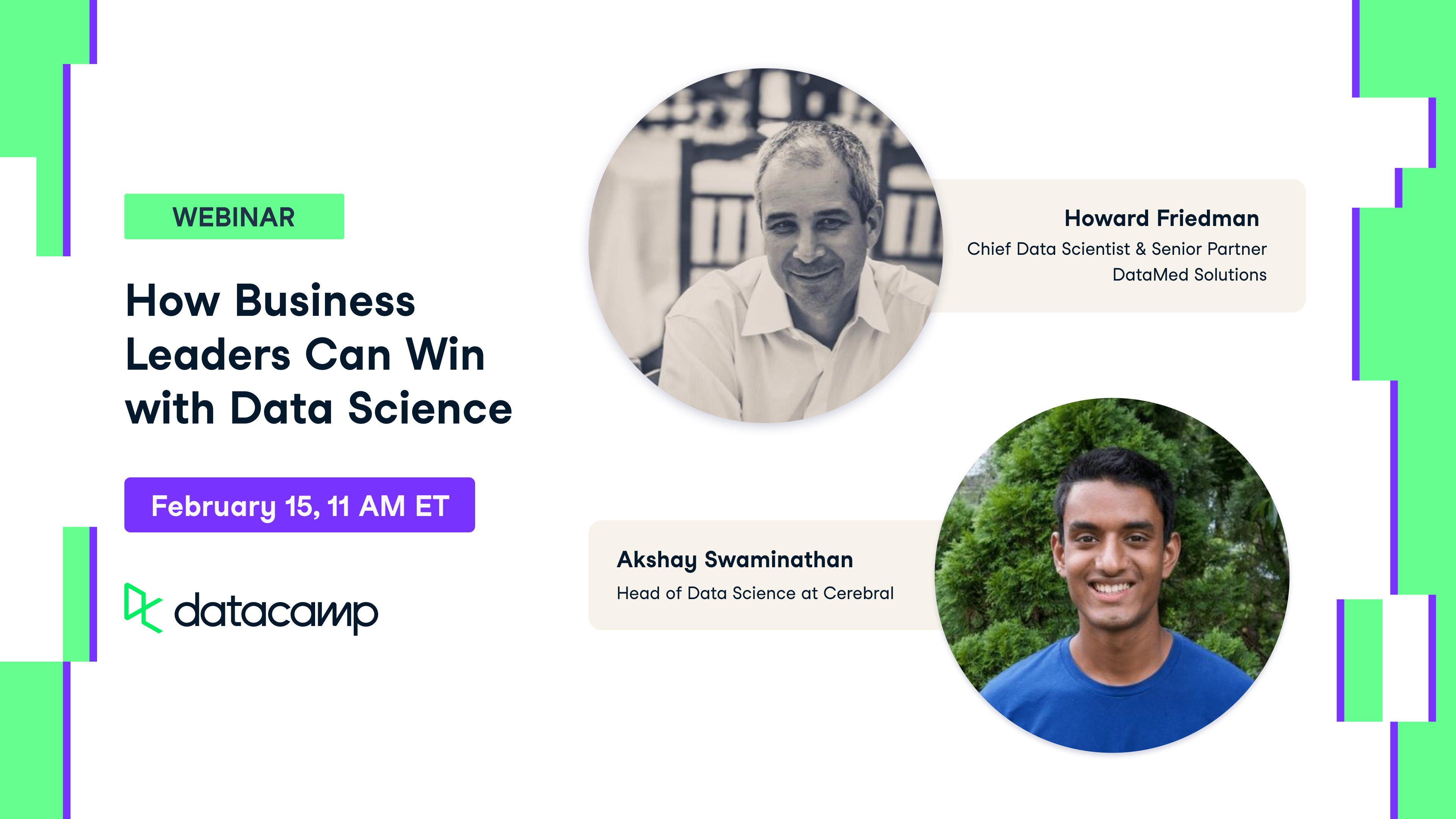 WEBINAR

How Business Leaders Can Win with Data Science

February 15, 11 AM ET

datacamp

Howard Friedman
Chief Data Scientist & Senior Partner
DataMed Solutions

Akshay Swaminathan
Head of Data Science at Cerebral